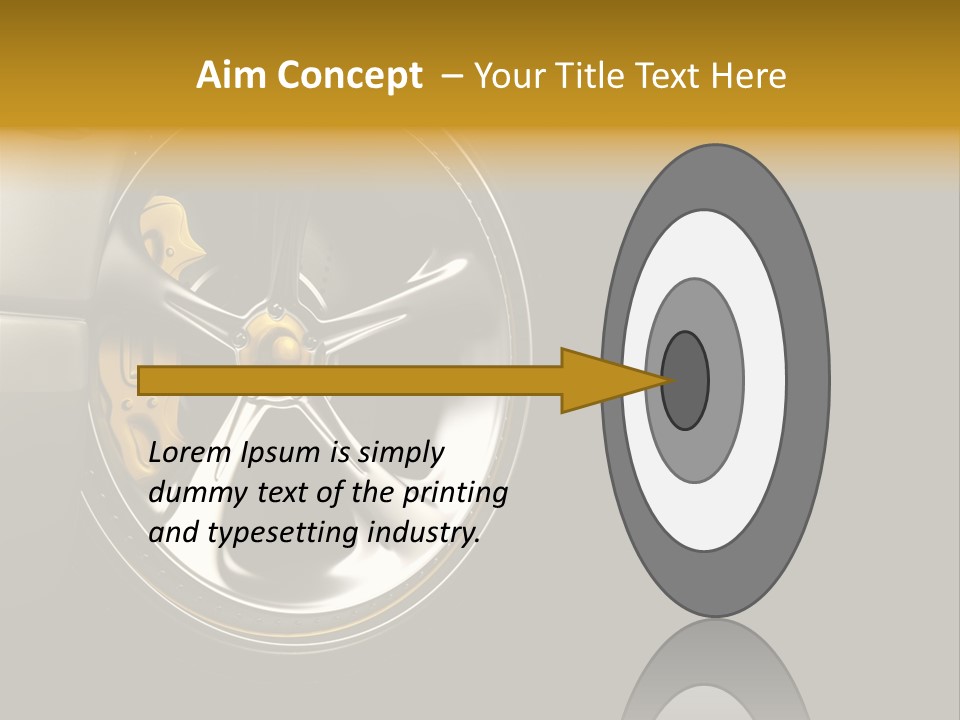 Aim Concept – Your Title Text Here

Lorem Ipsum is simply dummy text of the printing and typesetting industry.